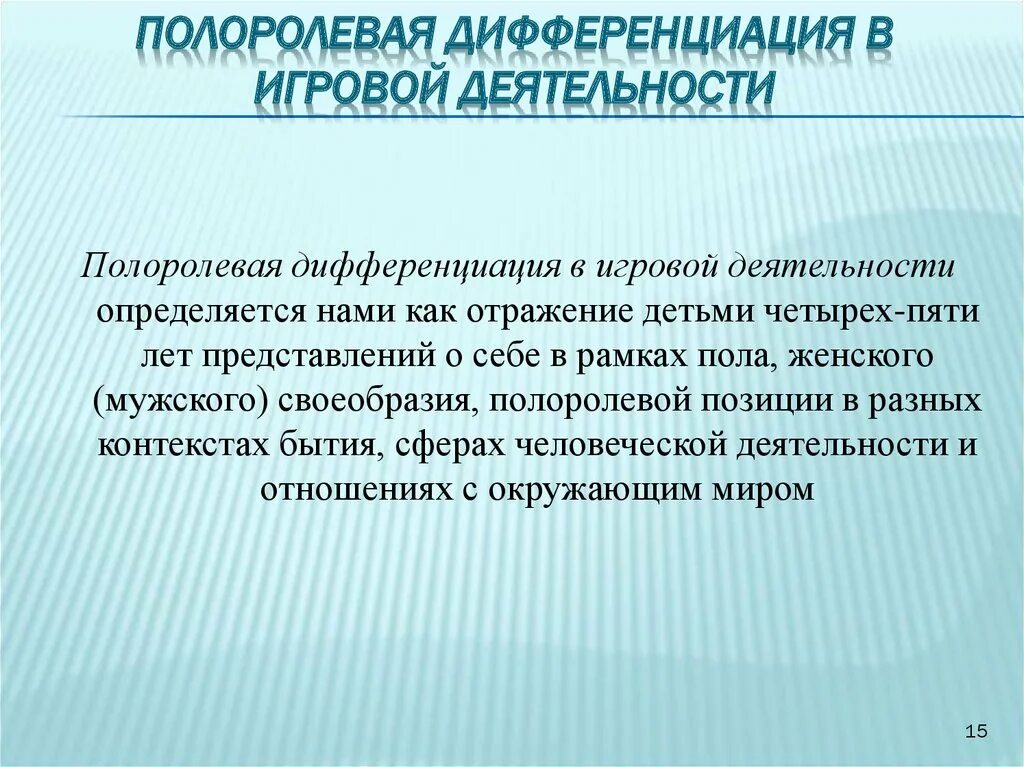 ПОЛОРОЛЕВАЯ ДИФФЕРЕНЦИАЦИЯ В ИГРОВОЙ ДЕЯТЕЛЬНОСТИ

Полоролевая дифференциация в игровой деятельности определяется нами как отражение детьми четырех-пяти лет представлений о себе в рамках пола, женского (мужского) своеобразия, полоролевой позиции в разных контекстах бытия, сферах человеческой деятельности и отношениях с окружающим миром

15